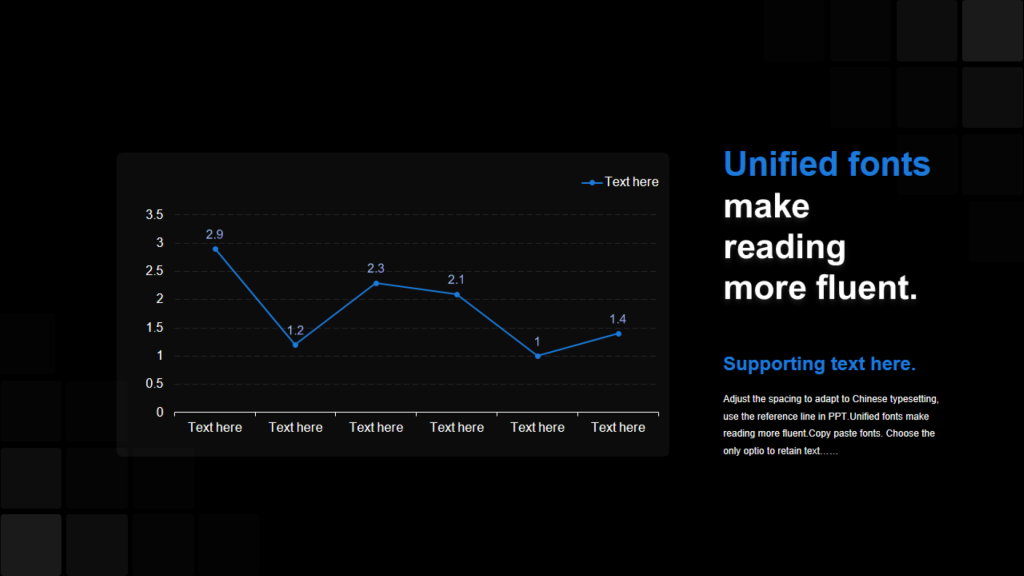 Text here

3.5
3
2.5
2
1.5
1
0.5
0

2.9
1.2
2.3
2.1
1
1.4

Text here Text here Text here Text here Text here Text here

Unified fonts make reading more fluent.

Supporting text here.

Adjust the spacing to adapt to Chinese typesetting, use the reference line in PPT.Unified fonts make reading more fluent.Copy paste fonts. Choose the only optio to retain text……